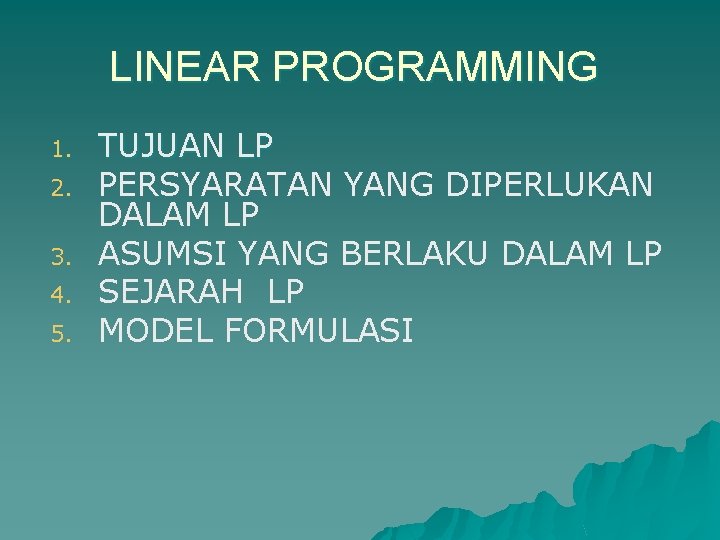 LINEAR PROGRAMMING

1. TUJUAN LP
2. PERSYARATAN YANG DIPERLUKAN DALAM LP
3. ASUMSI YANG BERLAKU DALAM LP
4. SEJARAH LP
5. MODEL FORMULASI